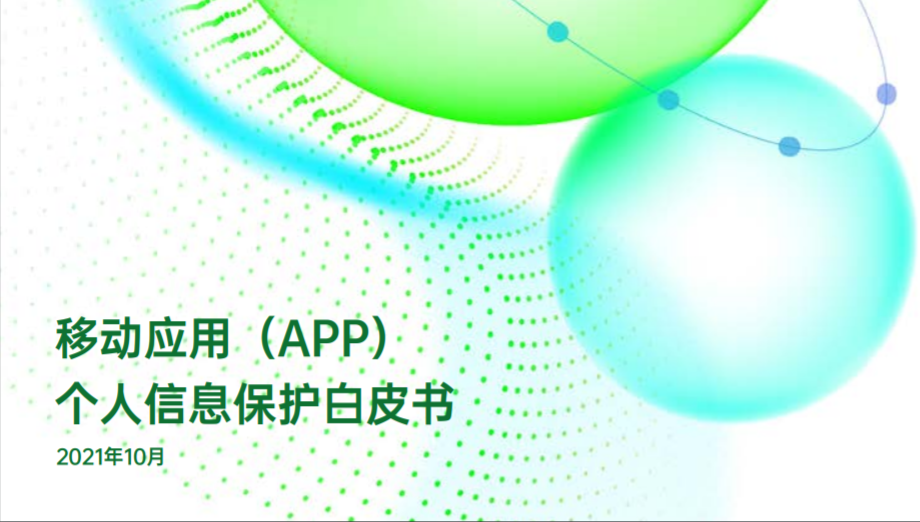 移动应用（APP）
个人信息保护白皮书

2021年10月